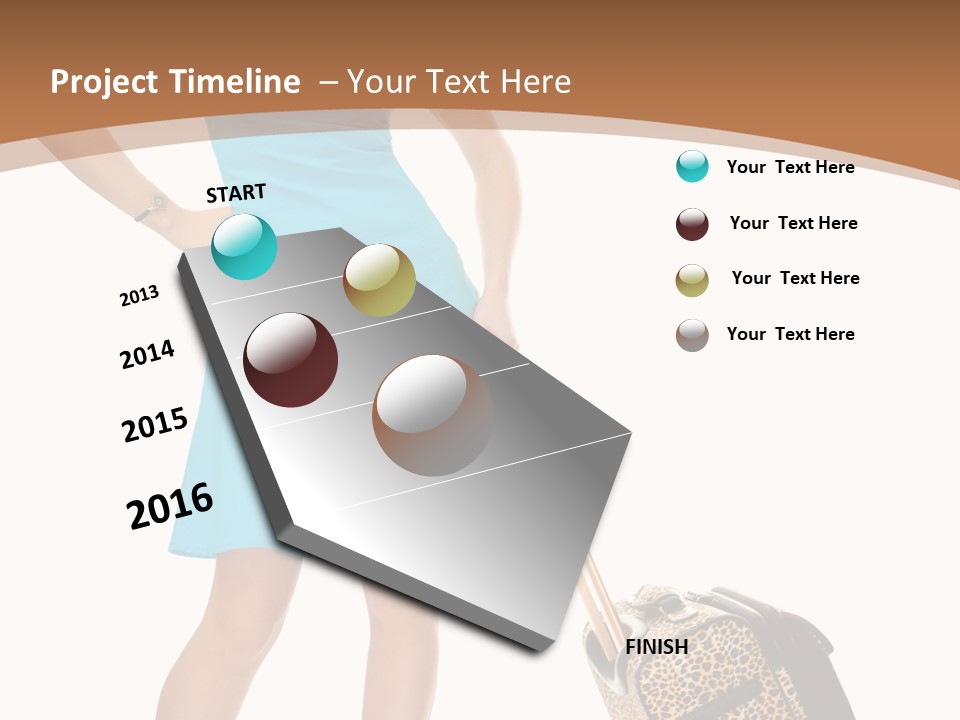 Project Timeline – Your Text Here

START

2013

2014

2015

2016

FINISH

Your Text Here

Your Text Here

Your Text Here

Your Text Here